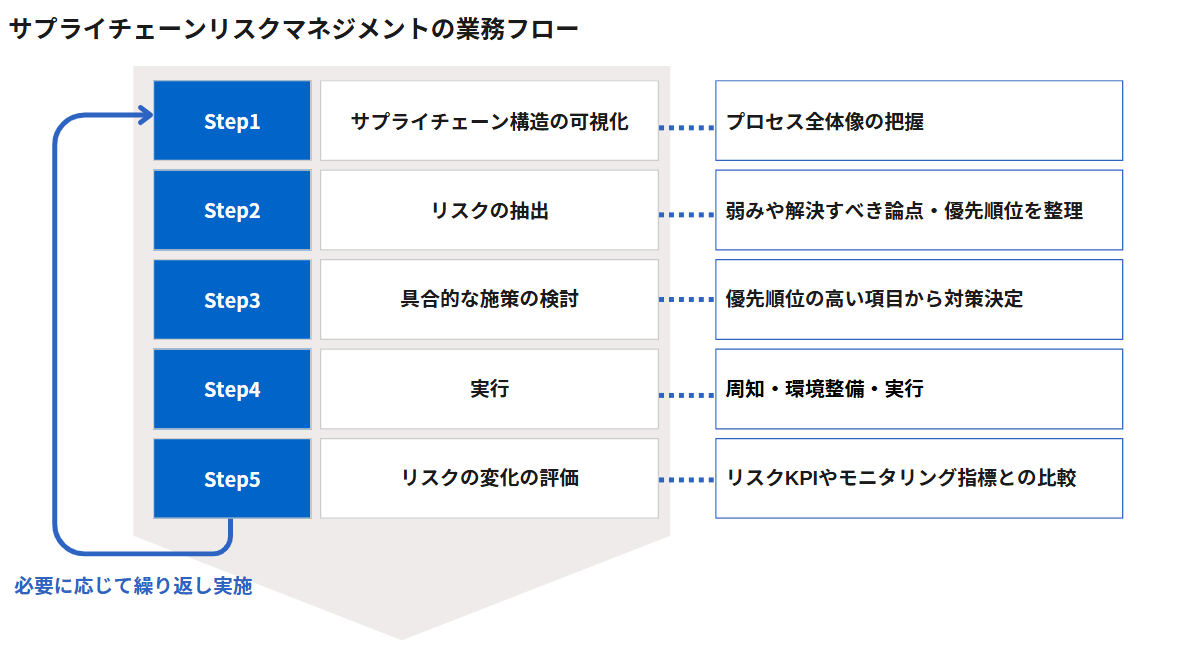 サプライチェーンリスクマネジメントの業務フロー

Step1
サプライチェーン構造の可視化
プロセス全体像の把握

Step2
リスクの抽出
弱みや解決すべき論点・優先順位を整理

Step3
具合的な施策の検討
優先順位の高い項目から対策決定

Step4
実行
周知・環境整備・実行

Step5
リスクの変化の評価
リスクKPIやモニタリング指標との比較

必要に応じて繰り返し実施